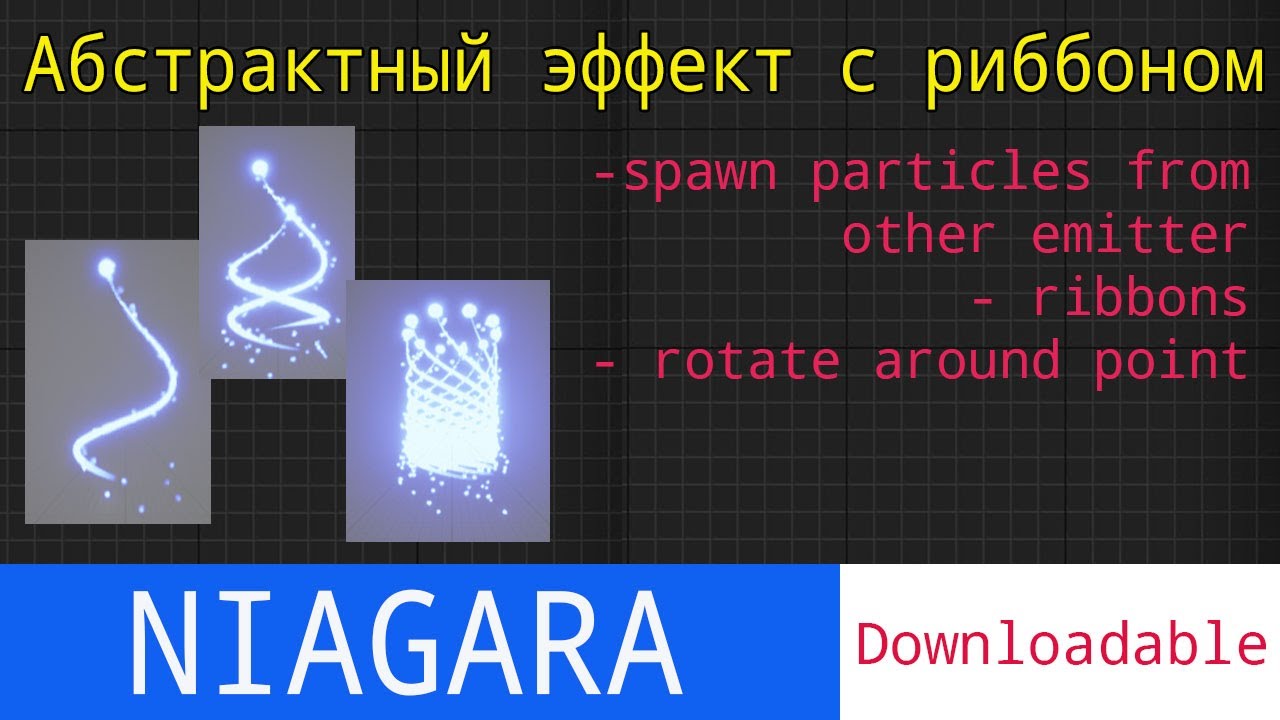 Абстрактный эффект с риббоном

-spawn particles from other emitter
- ribbons
- rotate around point

NIAGARA

Downloadable